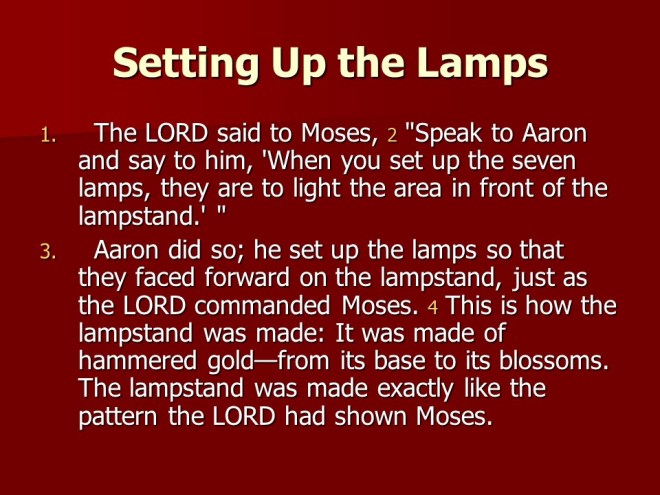 Setting Up the Lamps

1. The LORD said to Moses, 2 "Speak to Aaron and say to him, 'When you set up the seven lamps, they are to light the area in front of the lampstand.' "

3. Aaron did so; he set up the lamps so that they faced forward on the lampstand, just as the LORD commanded Moses. 4 This is how the lampstand was made: It was made of hammered gold—from its base to its blossoms. The lampstand was made exactly like the pattern the LORD had shown Moses.